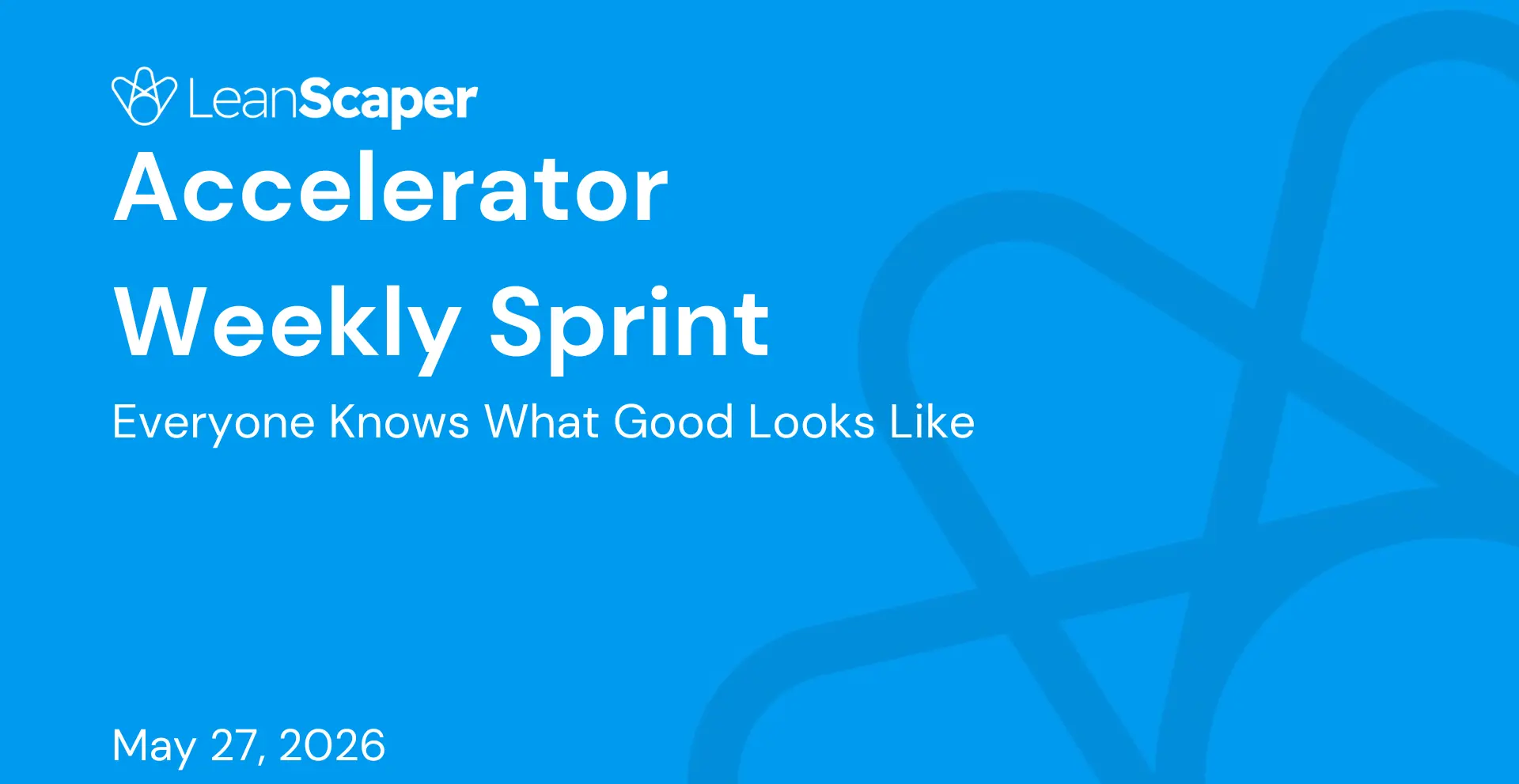 LeanScaper

Accelerator Weekly Sprint

Everyone Knows What Good Looks Like

May 27, 2026